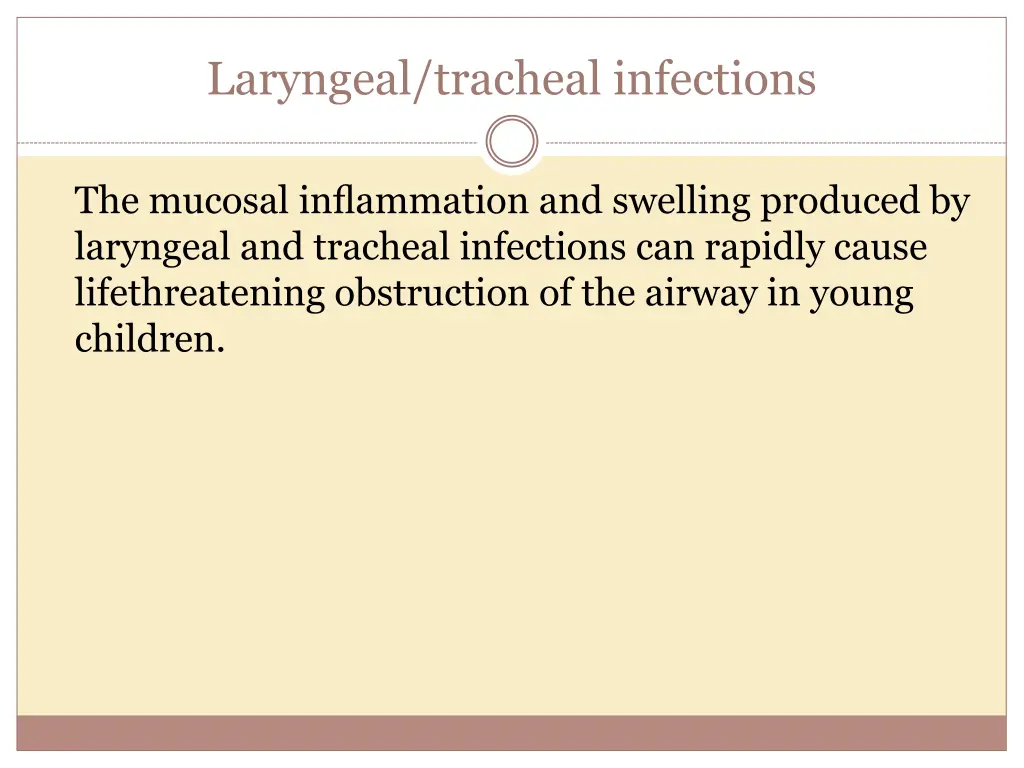 Laryngeal/tracheal infections

The mucosal inflammation and swelling produced by laryngeal and tracheal infections can rapidly cause lifethreatening obstruction of the airway in young children.